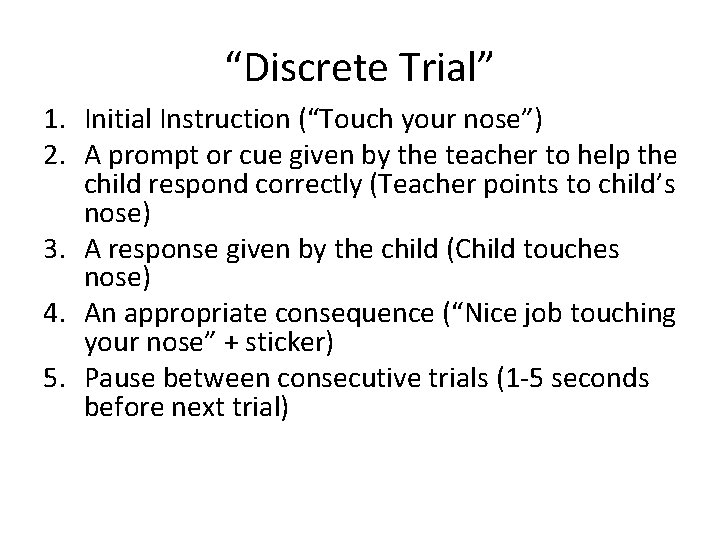 “Discrete Trial”

1. Initial Instruction (“Touch your nose”)
2. A prompt or cue given by the teacher to help the child respond correctly (Teacher points to child’s nose)
3. A response given by the child (Child touches nose)
4. An appropriate consequence (“Nice job touching your nose” + sticker)
5. Pause between consecutive trials (1-5 seconds before next trial)